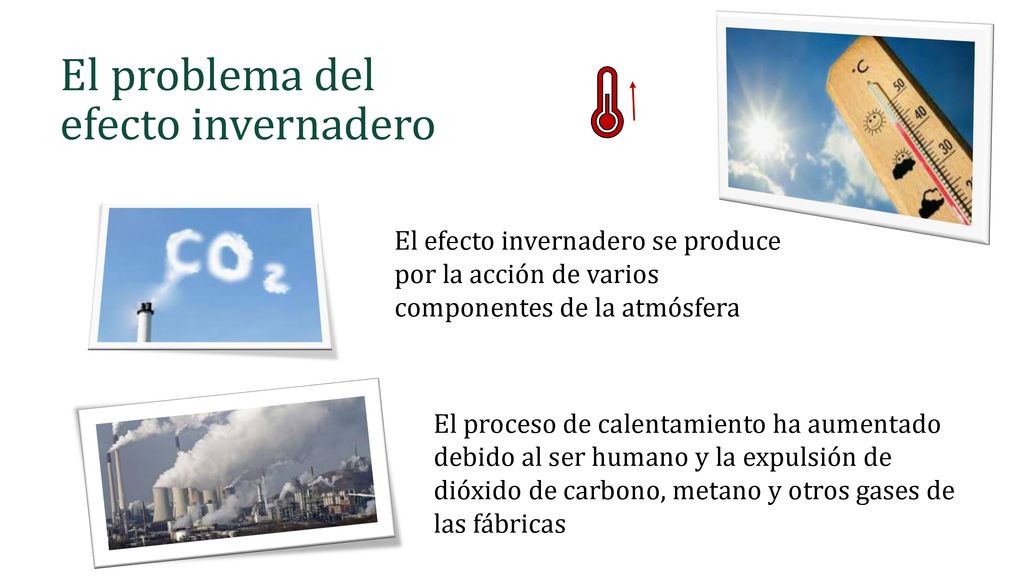 El problema del efecto invernadero

°C
50
40
30

$CO_2$

El efecto invernadero se produce por la acción de varios componentes de la atmósfera

El proceso de calentamiento ha aumentado debido al ser humano y la expulsión de dióxido de carbono, metano y otros gases de las fábricas